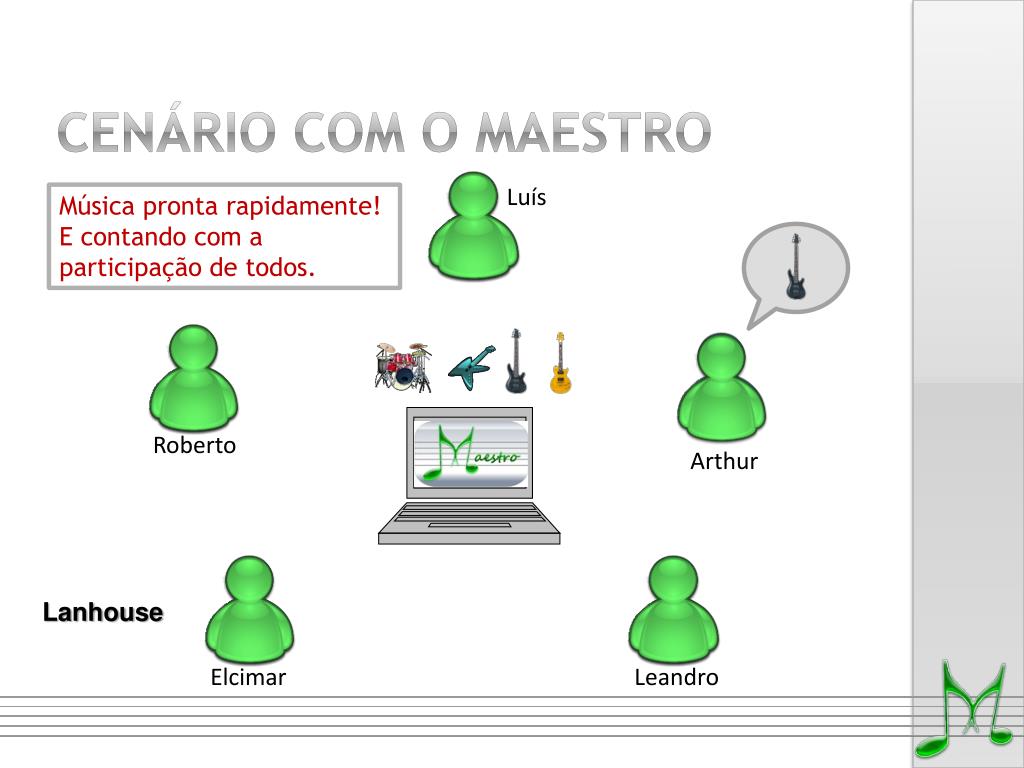 CENÁRIO COM O MAESTRO

Música pronta rapidamente! E contando com a participação de todos.

Luís

Roberto

Maestro

Arthur

Lanhouse

Elcimar

Leandro